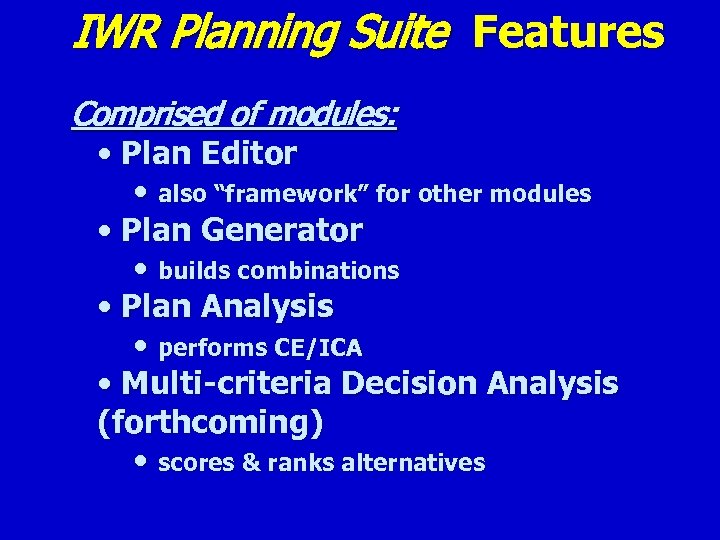 IWR Planning Suite Features

Comprised of modules:

• Plan Editor

• also “framework” for other modules

• Plan Generator

• builds combinations

• Plan Analysis

• performs CE/ICA

• Multi-criteria Decision Analysis (forthcoming)

• scores & ranks alternatives